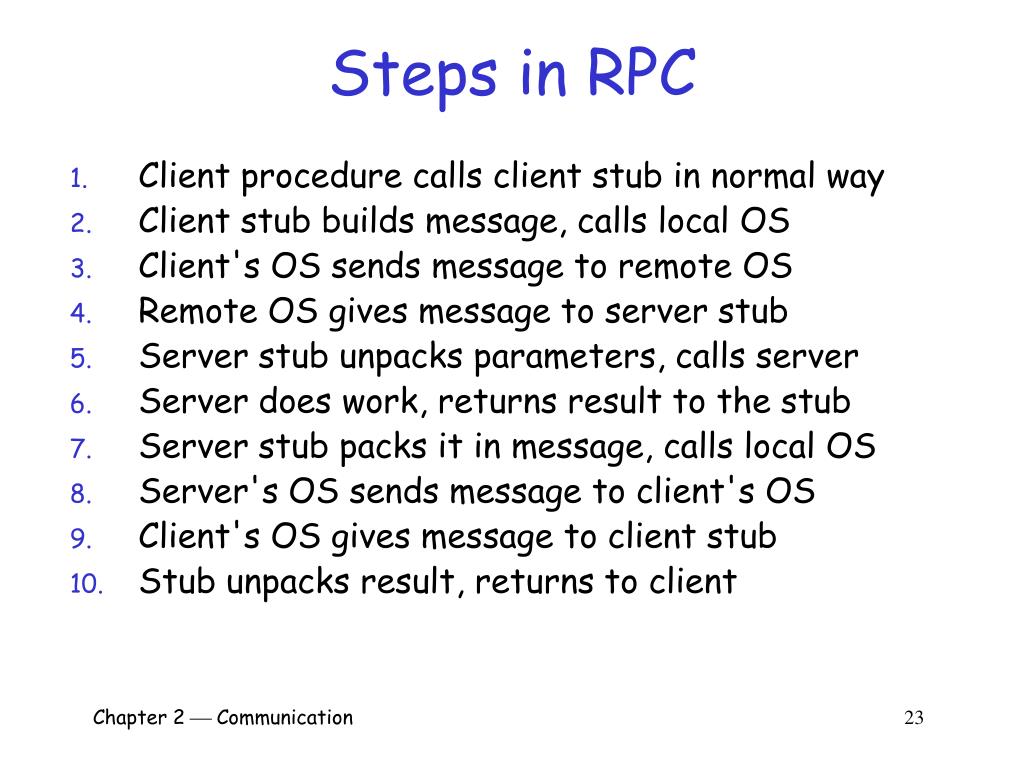 Steps in RPC

1. Client procedure calls client stub in normal way
2. Client stub builds message, calls local OS
3. Client's OS sends message to remote OS
4. Remote OS gives message to server stub
5. Server stub unpacks parameters, calls server
6. Server does work, returns result to the stub
7. Server stub packs it in message, calls local OS
8. Server's OS sends message to client's OS
9. Client's OS gives message to client stub
10. Stub unpacks result, returns to client

Chapter 2 — Communication

23